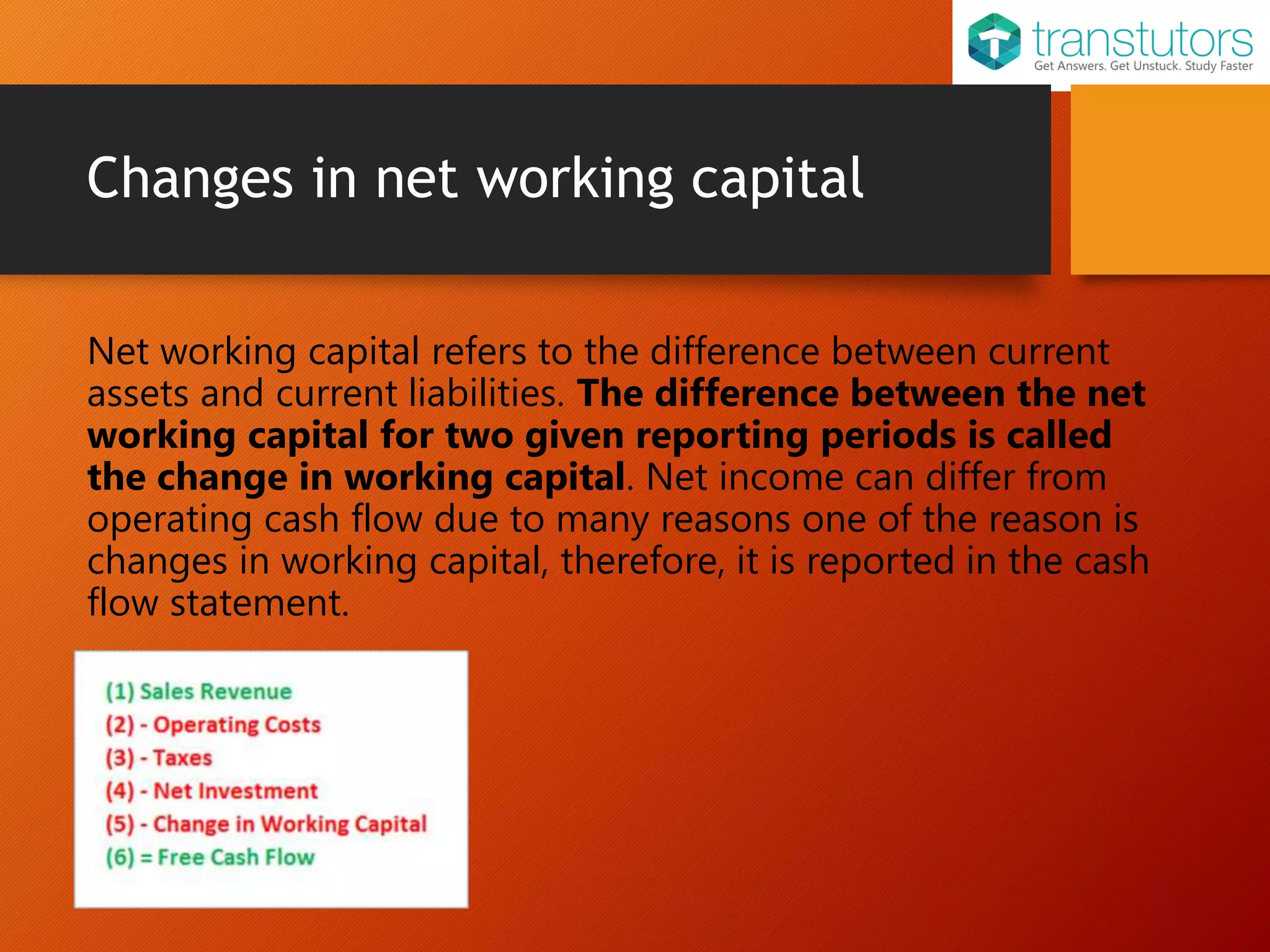 transtutors
Get Answers. Get Unstuck. Study Faster

Changes in net working capital

Net working capital refers to the difference between current assets and current liabilities. The difference between the net working capital for two given reporting periods is called the change in working capital. Net income can differ from operating cash flow due to many reasons one of the reason is changes in working capital, therefore, it is reported in the cash flow statement.

(1) Sales Revenue
(2) - Operating Costs
(3) - Taxes
(4) - Net Investment
(5) - Change in Working Capital
(6) = Free Cash Flow